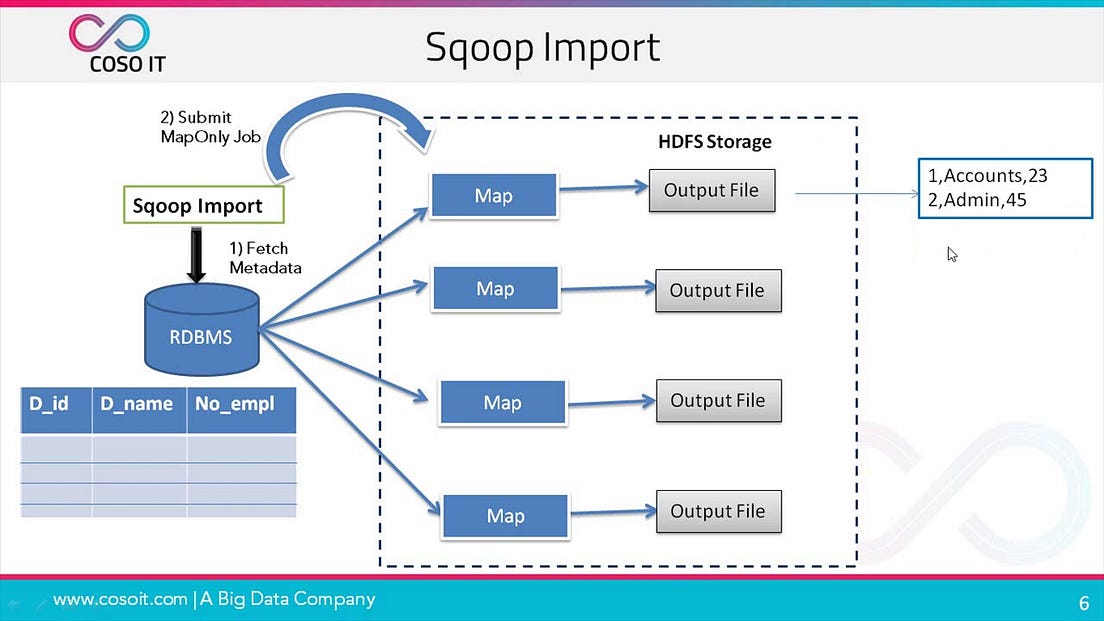 COSO IT

Sqoop Import

2) Submit MapOnly Job

Sqoop Import

1) Fetch Metadata

RDBMS

| D_id | D_name | No_empl |
|---|---|---|
| | | |
| | | |
| | | |
| | | |

HDFS Storage

Map

Output File

Map

Output File

Map

Output File

Map

Output File

1,Accounts,23
2,Admin,45

www.cosoit.com | A Big Data Company

6